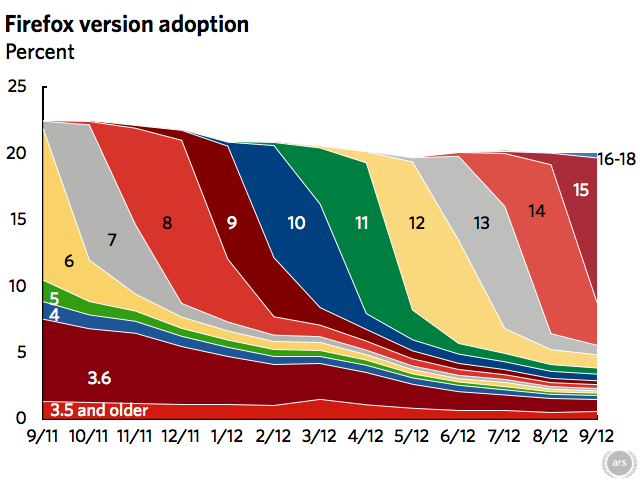 Firefox version adoption
Percent

25
20
15
10
5
0

16-18
15
14
13
12
11
10
9
8
7
6
5
4
3.6
3.5 and older

9/11 10/11 11/11 12/11 1/12 2/12 3/12 4/12 5/12 6/12 7/12 8/12 9/12

ars